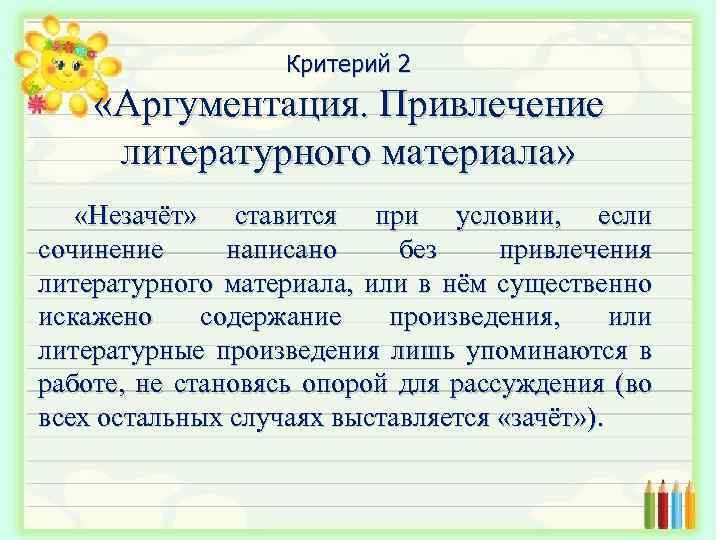 Критерий 2
«Аргументация. Привлечение литературного материала»

«Незачёт» ставится при условии, если сочинение написано без привлечения литературного материала, или в нём существенно искажено содержание произведения, или литературные произведения лишь упоминаются в работе, не становясь опорой для рассуждения (во всех остальных случаях выставляется «зачёт»).